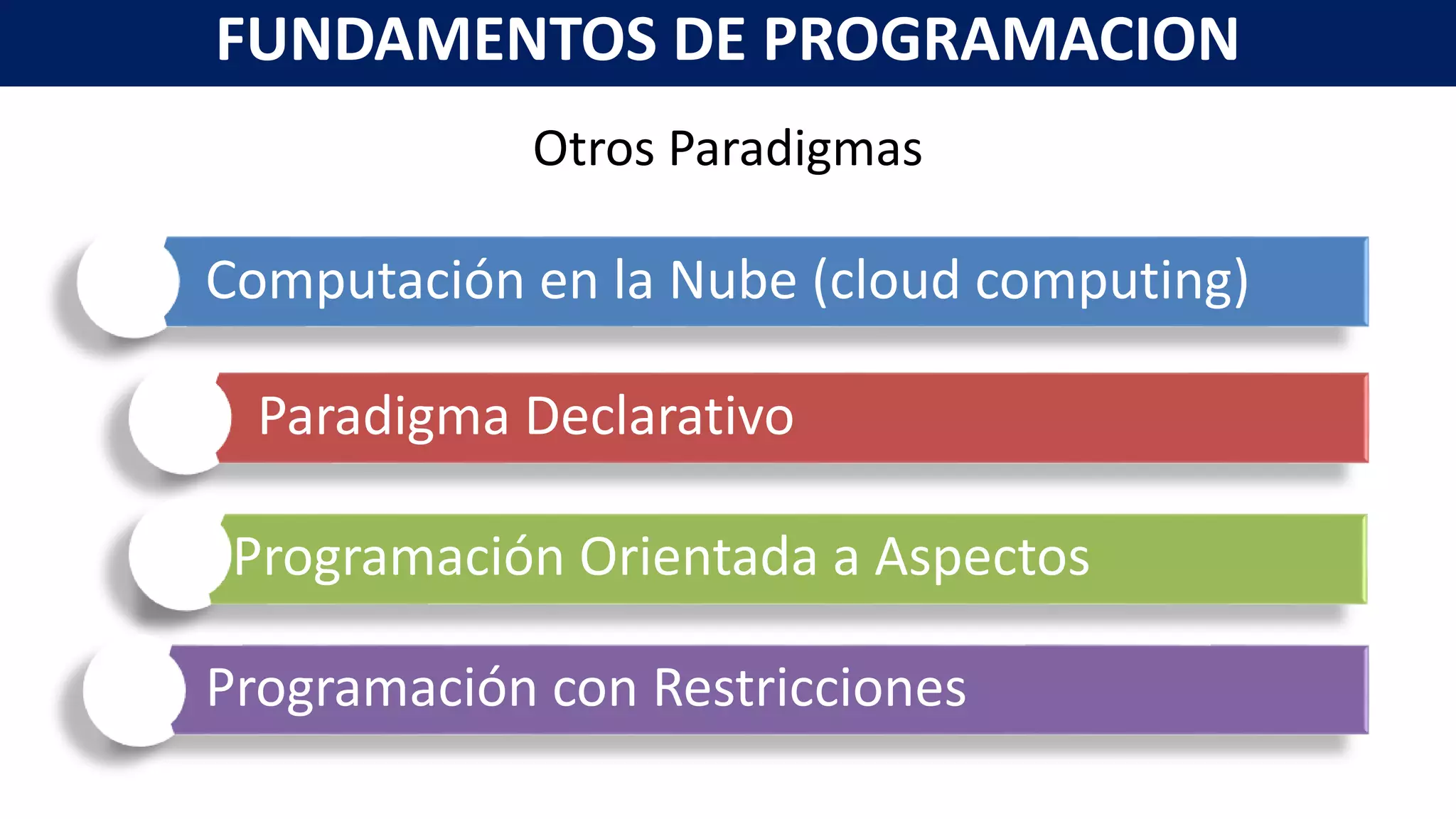 FUNDAMENTOS DE PROGRAMACION

Otros Paradigmas

Computación en la Nube (cloud computing)

Paradigma Declarativo

Programación Orientada a Aspectos

Programación con Restricciones